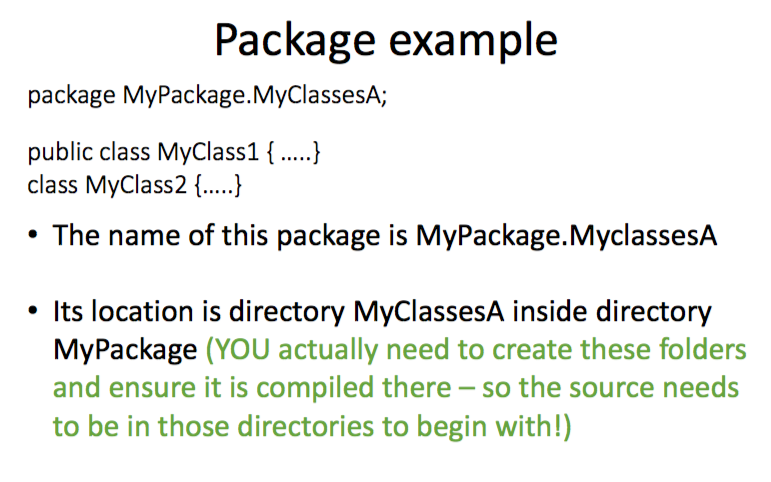 Package example

package MyPackage.MyClassesA;

public class MyClass1 { .....}
class MyClass2 {.....}

• The name of this package is MyPackage.MyclassesA

• Its location is directory MyClassesA inside directory MyPackage (YOU actually need to create these folders and ensure it is compiled there – so the source needs to be in those directories to begin with!)